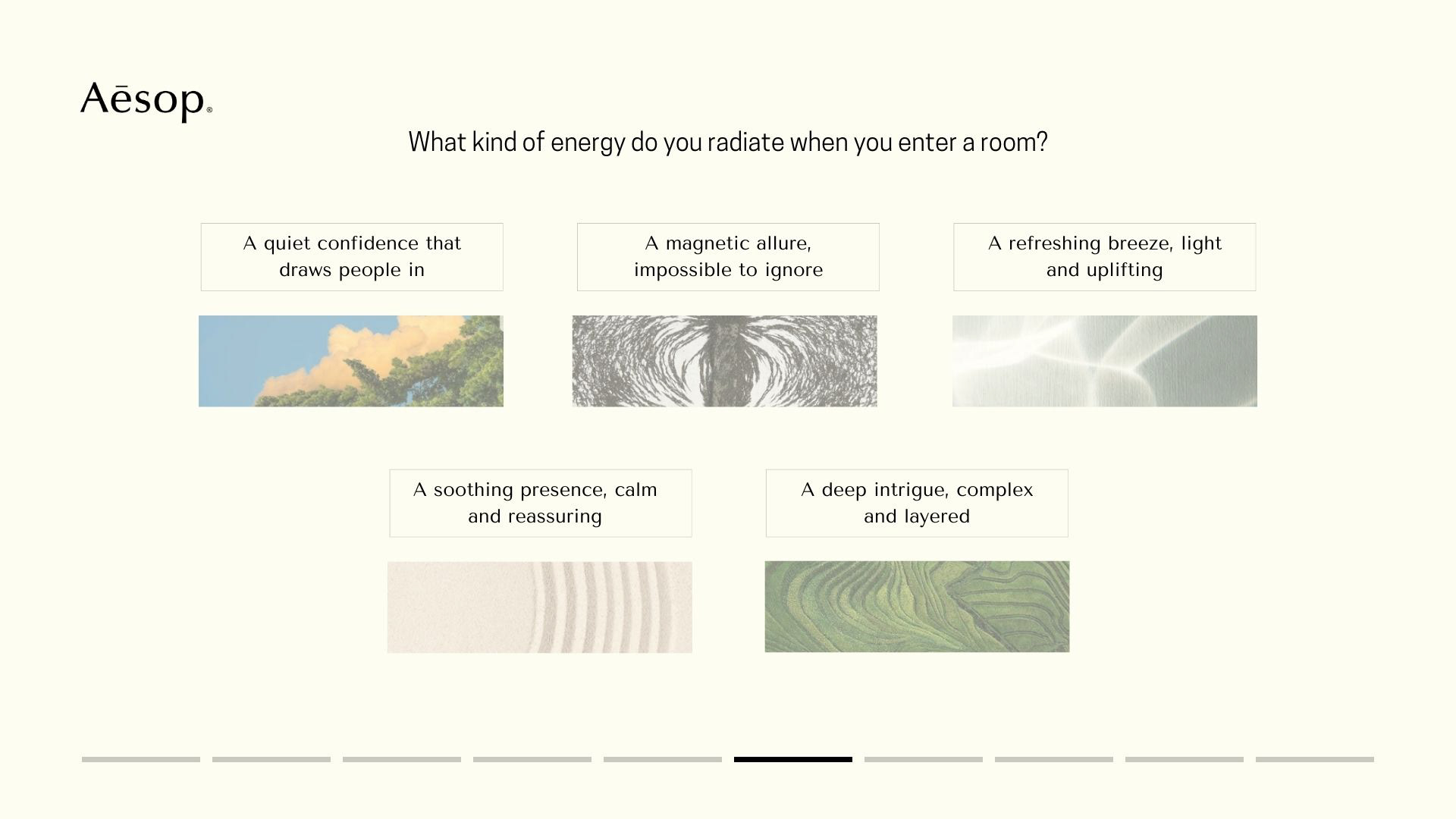 Aēsop®

What kind of energy do you radiate when you enter a room?

A quiet confidence that draws people in

A magnetic allure, impossible to ignore

A refreshing breeze, light and uplifting

A soothing presence, calm and reassuring

A deep intrigue, complex and layered